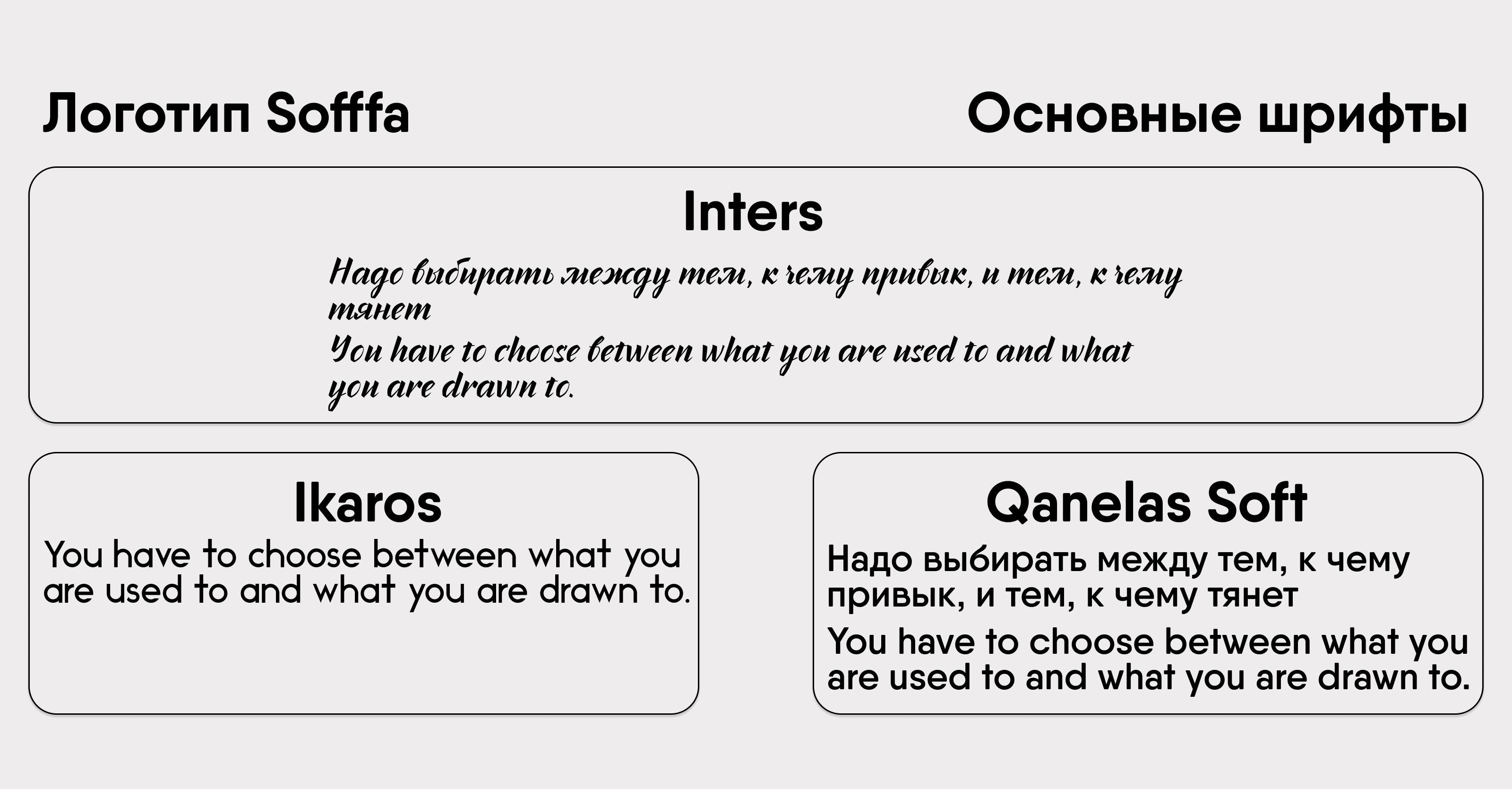 Логотип Sofffa

Основные шрифты

Inters

Надо выбирать между тем, к чему привык, и тем, к чему тянет

You have to choose between what you are used to and what you are drawn to.

Ikaros

You have to choose between what you are used to and what you are drawn to.

Qanelas Soft

Надо выбирать между тем, к чему привык, и тем, к чему тянет

You have to choose between what you are used to and what you are drawn to.